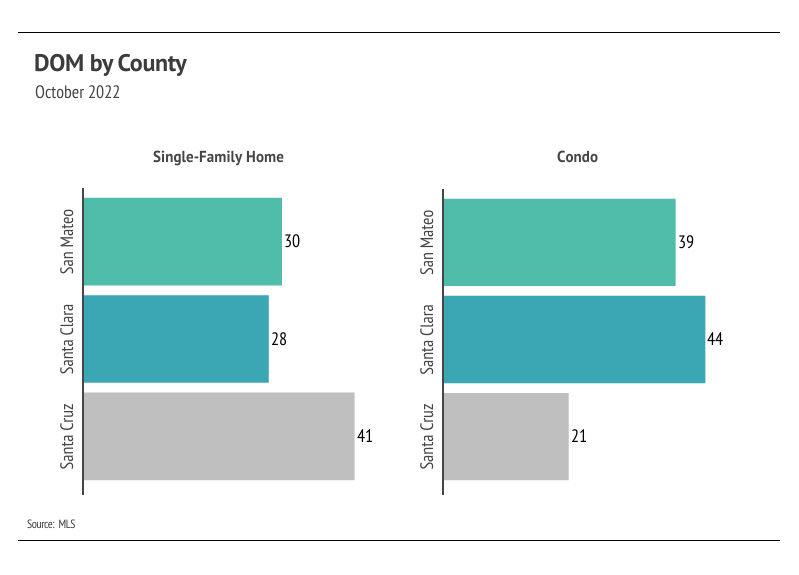 DOM by County
October 2022

Single-Family Home

San Mateo
30
Santa Clara
28
Santa Cruz
41

Condo

San Mateo
39
Santa Clara
44
Santa Cruz
21

Source: MLS